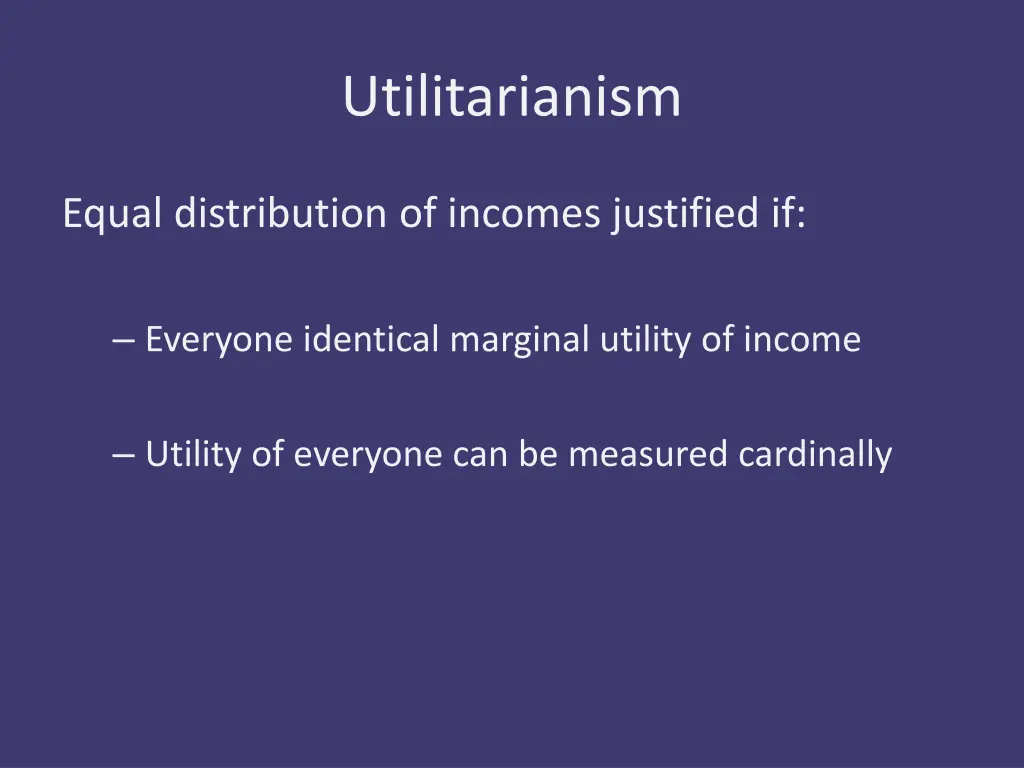 Utilitarianism

Equal distribution of incomes justified if:

– Everyone identical marginal utility of income

– Utility of everyone can be measured cardinally